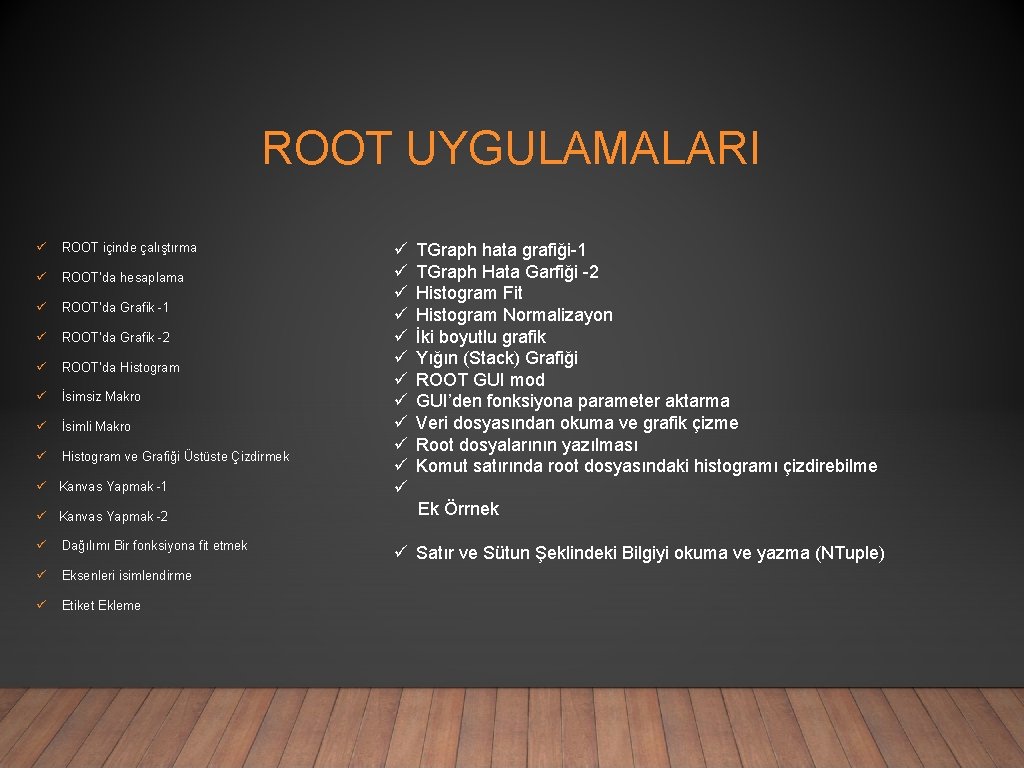 ROOT UYGULAMALARI

✓ ROOT içinde çalıştırma
✓ ROOT'da hesaplama
✓ ROOT'da Grafik -1
✓ ROOT'da Grafik -2
✓ ROOT'da Histogram
✓ İsimsiz Makro
✓ İsimli Makro
✓ Histogram ve Grafiği Üstüste Çizdirmek
✓ Kanvas Yapmak -1
✓ Kanvas Yapmak -2
✓ Dağılımı Bir fonksiyona fit etmek
✓ Eksenleri isimlendirme
✓ Etiket Ekleme

✓ TGraph hata grafiği-1
✓ TGraph Hata Garfiği -2
✓ Histogram Fit
✓ Histogram Normalizayon
✓ İki boyutlu grafik
✓ Yığın (Stack) Grafiği
✓ ROOT GUI mod
✓ GUI'den fonksiyona parameter aktarma
✓ Veri dosyasından okuma ve grafik çizme
✓ Root dosyalarının yazılması
✓ Komut satırında root dosyasındaki histogramı çizdirebilme
✓ Ek Örrnek

✓ Satır ve Sütun Şeklindeki Bilgiyi okuma ve yazma (NTuple)